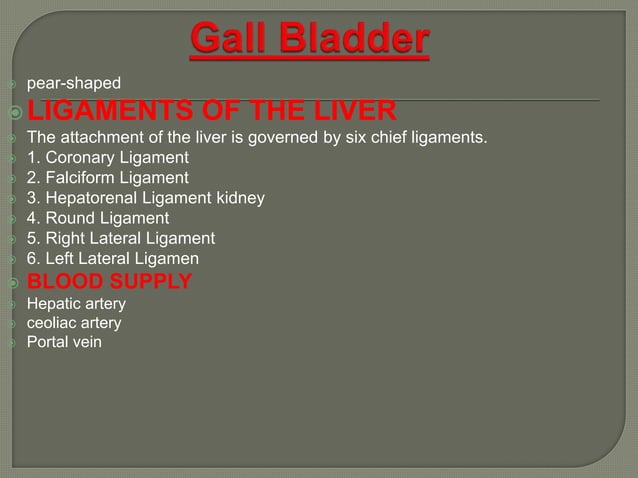 Gall Bladder

pear-shaped

LIGAMENTS OF THE LIVER

The attachment of the liver is governed by six chief ligaments.

1. Coronary Ligament

2. Falciform Ligament

3. Hepatorenal Ligament kidney

4. Round Ligament

5. Right Lateral Ligament

6. Left Lateral Ligamen

BLOOD SUPPLY

Hepatic artery

ceoliac artery

Portal vein